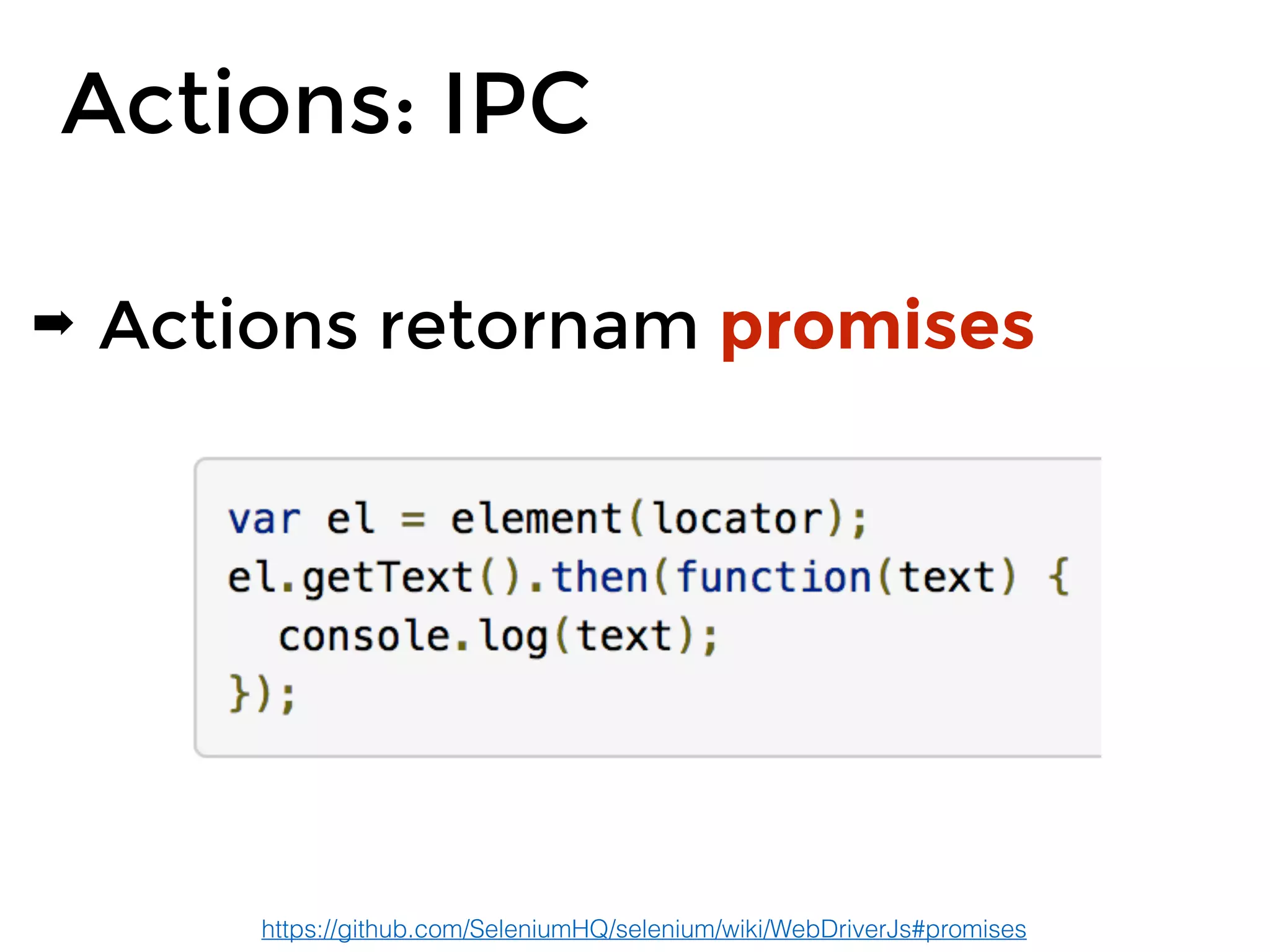 Actions: IPC

➡ Actions retornam promises

var el = element(locator);
el.getText().then(function(text) {
  console.log(text);
});

https://github.com/SeleniumHQ/selenium/wiki/WebDriverJs#promises